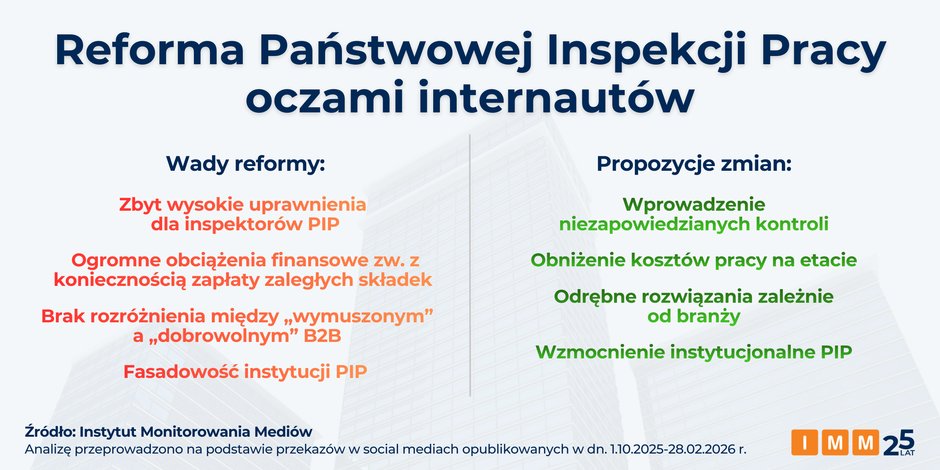 Reforma Państwowej Inspekcji Pracy oczami internautów

Wady reformy:

Zbyt wysokie uprawnienia dla inspektorów PIP

Ogromne obciążenia finansowe zw. z koniecznością zapłaty zaległych składek

Brak rozróżnienia między „wymuszonym” a „dobrowolnym” B2B

Fasadowość instytucji PIP

Propozycje zmian:

Wprowadzenie niezapowiedzianych kontroli

Obniżenie kosztów pracy na etacie

Odrębne rozwiązania zależnie od branży

Wzmocnienie instytucjonalne PIP

Źródło: Instytut Monitorowania Mediów
Analizę przeprowadzono na podstawie przekazów w social mediach opublikowanych w dn. 1.10.2025-28.02.2026 r.

I M M 25 LAT